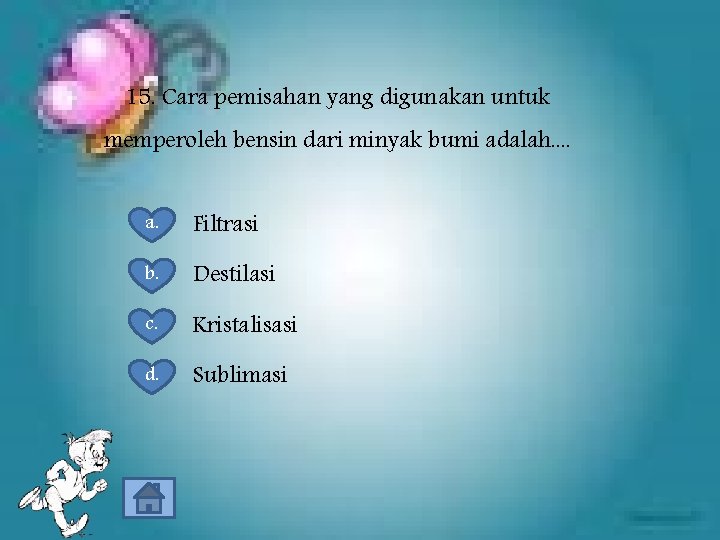 15. Cara pemisahan yang digunakan untuk memperoleh bensin dari minyak bumi adalah....

a. Filtrasi

b. Destilasi

c. Kristalisasi

d. Sublimasi